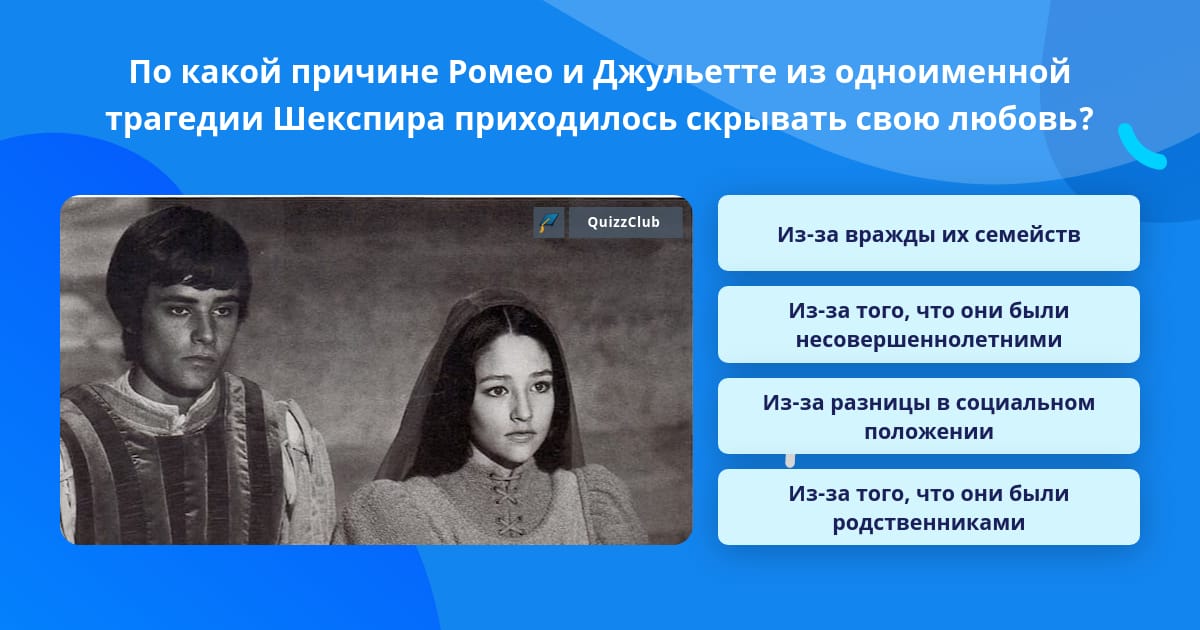 По какой причине Ромео и Джульетте из одноименной трагедии Шекспира приходилось скрывать свою любовь?

QuizzClub

Из-за вражды их семейств

Из-за того, что они были несовершеннолетними

Из-за разницы в социальном положении

Из-за того, что они были родственниками